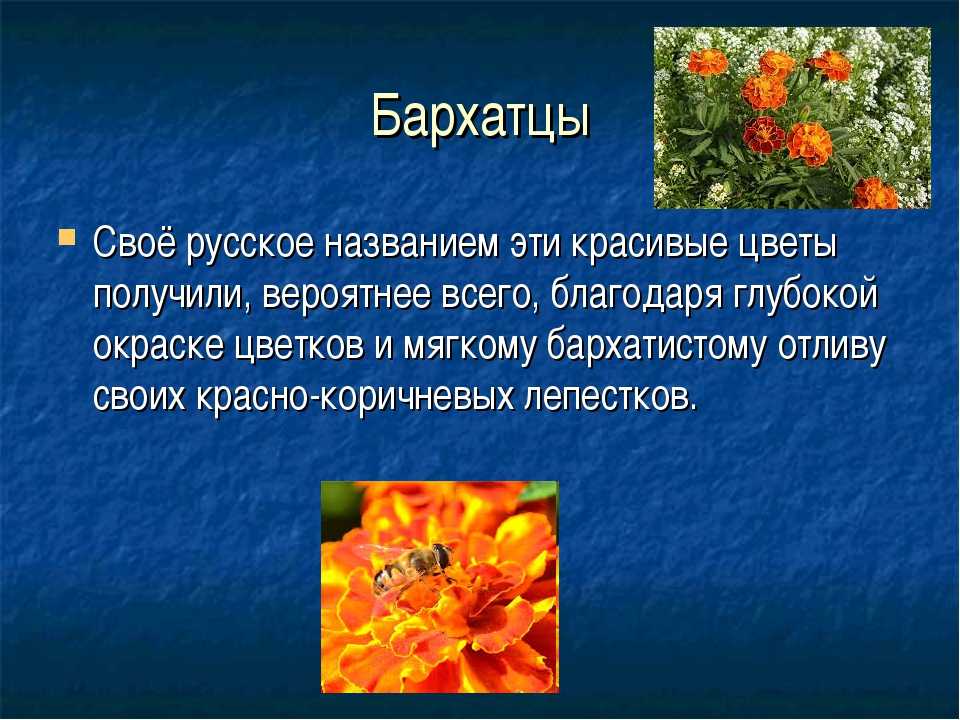 Бархатцы

Своё русское названием эти красивые цветы получили, вероятнее всего, благодаря глубокой окраске цветков и мягкому бархатистому отливу своих красно-коричневых лепестков.